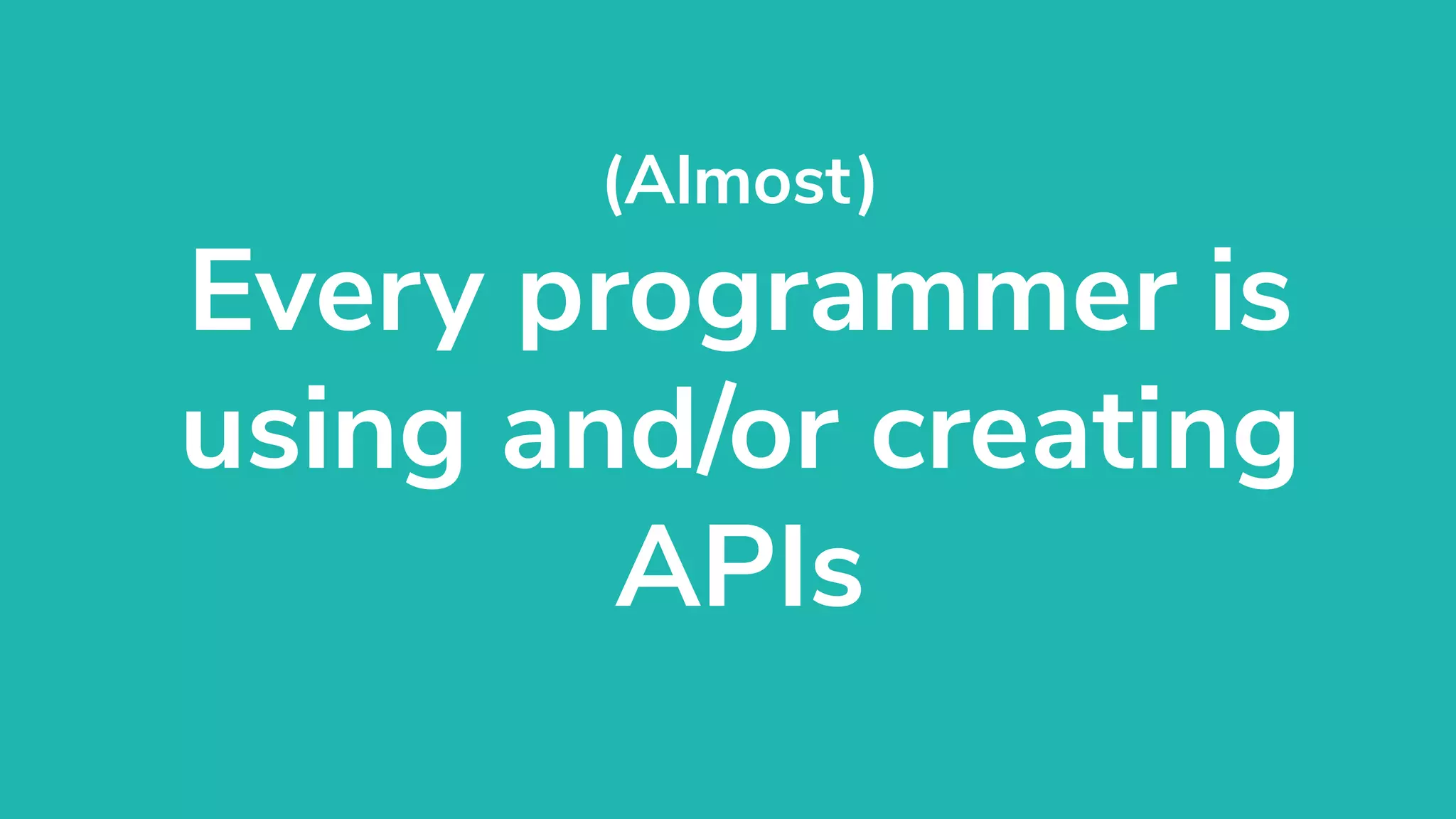 (Almost)

Every programmer is using and/or creating APIs